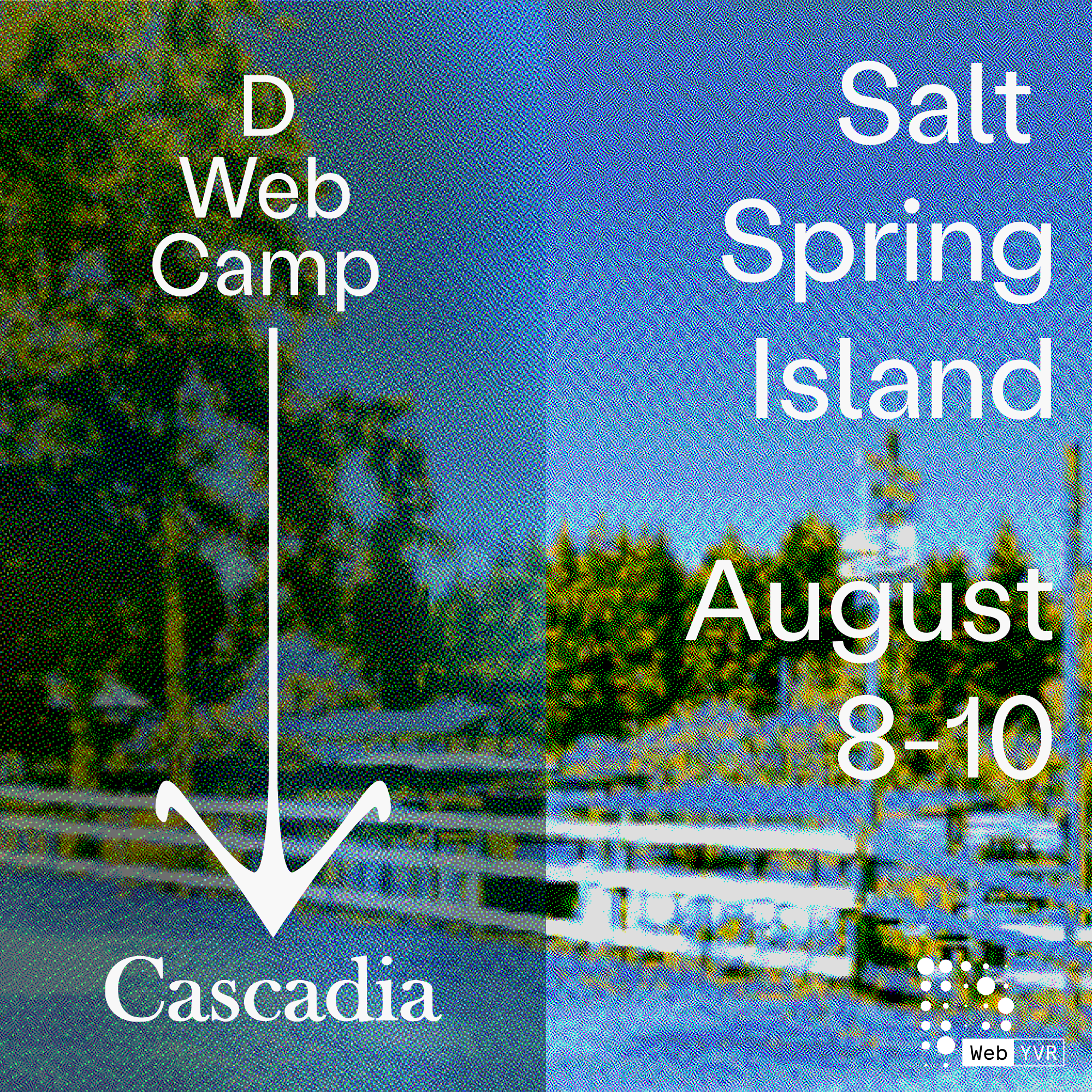 D
Web
Camp

Cascadia

Salt
Spring
Island

August
8-10

Web YVR